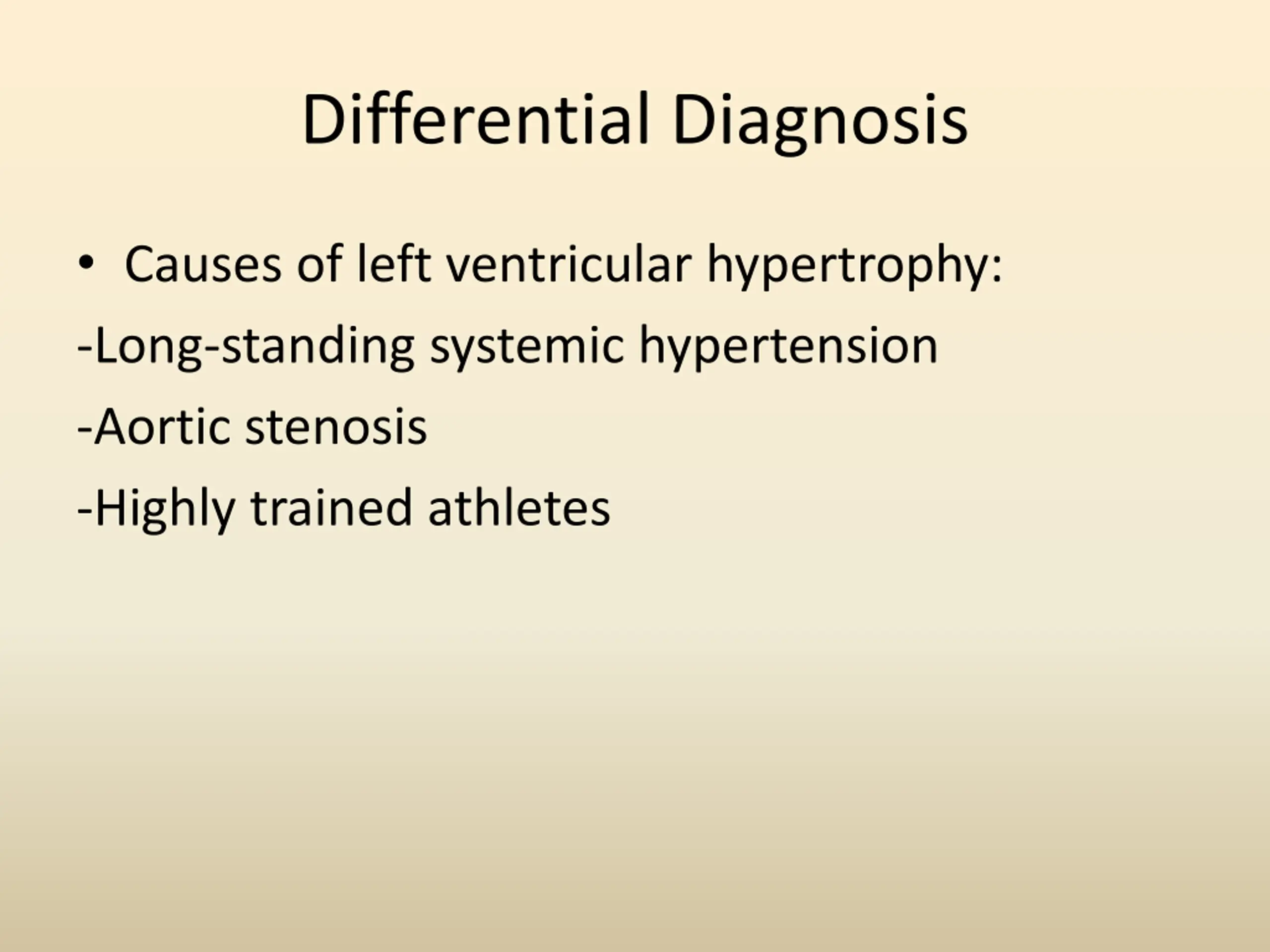 Differential Diagnosis

• Causes of left ventricular hypertrophy:

-Long-standing systemic hypertension

-Aortic stenosis

-Highly trained athletes